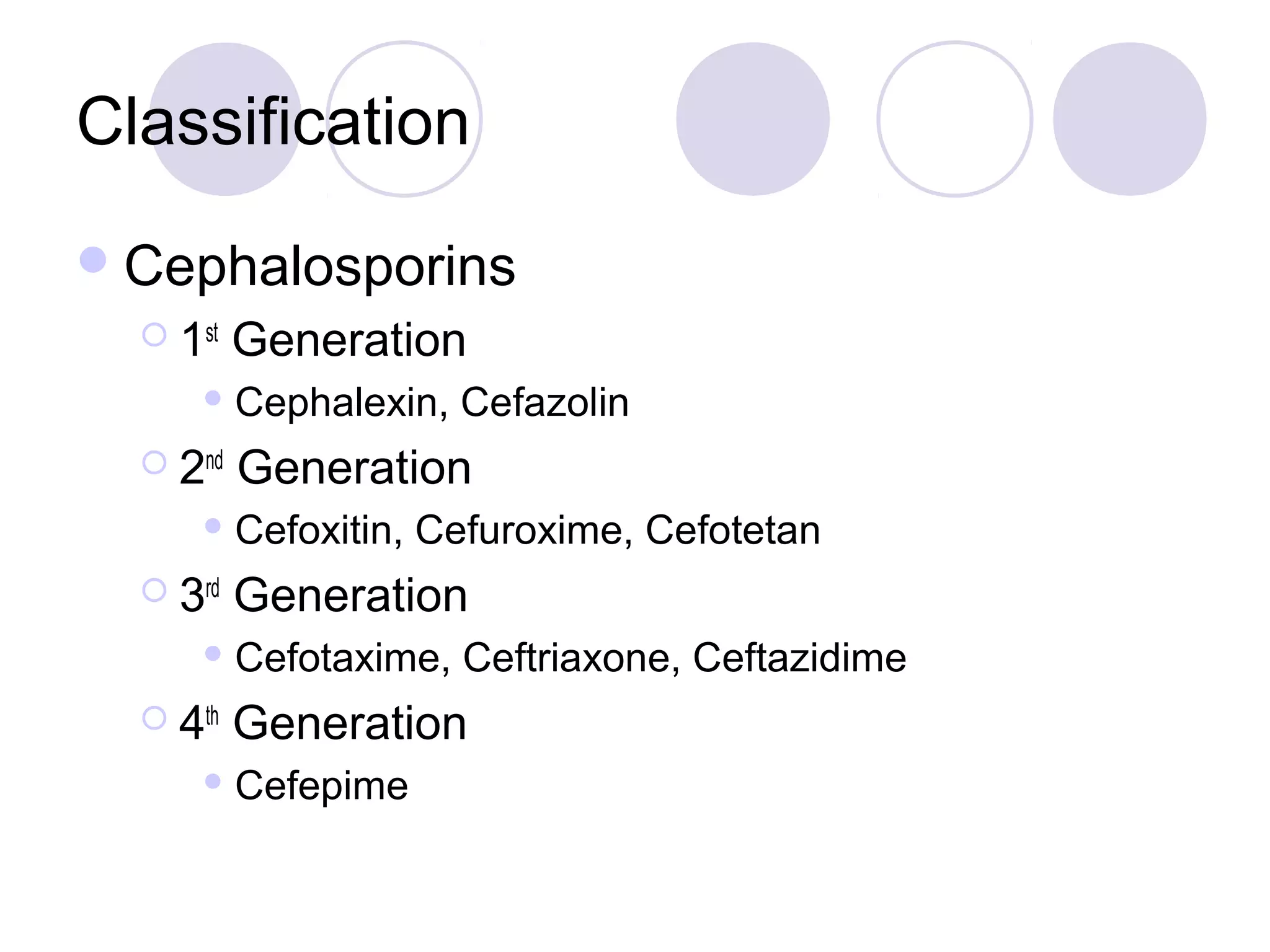 Classification

Cephalosporins

1st Generation

Cephalexin, Cefazolin

2nd Generation

Cefoxitin, Cefuroxime, Cefotetan

3rd Generation

Cefotaxime, Ceftriaxone, Ceftazidime

4th Generation

Cefepime